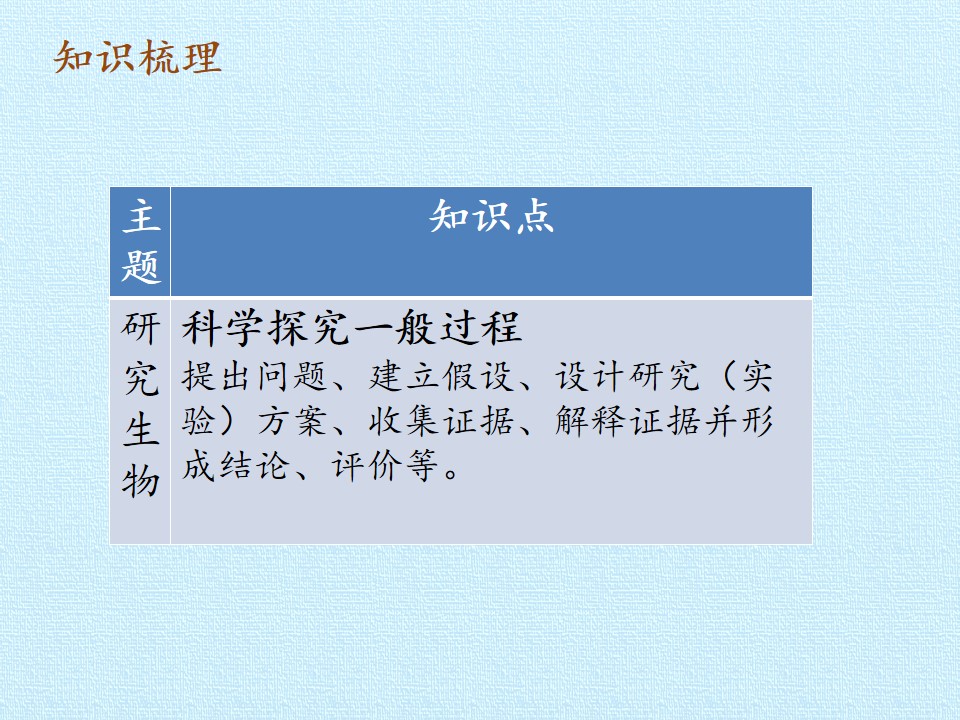 知识梳理

| 主题 | 知识点 |
|---|---|
| 研究生物 | 科学探究一般过程 提出问题、建立假设、设计研究（实验）方案、收集证据、解释证据并形成结论、评价等。 |